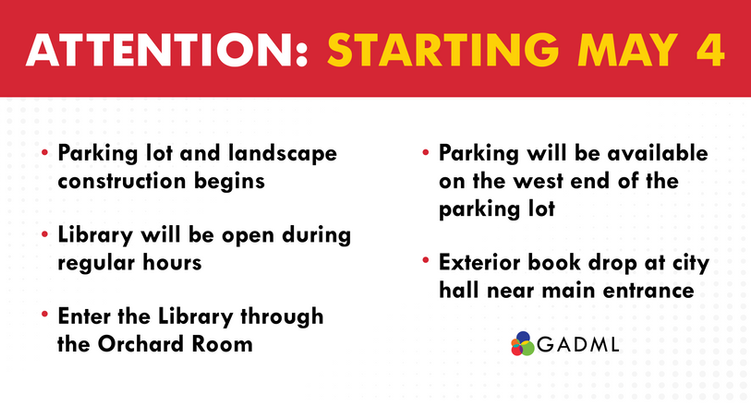 ATTENTION: STARTING MAY 4

• Parking lot and landscape construction begins

• Library will be open during regular hours

• Enter the Library through the Orchard Room

• Parking will be available on the west end of the parking lot

• Exterior book drop at city hall near main entrance

GADML